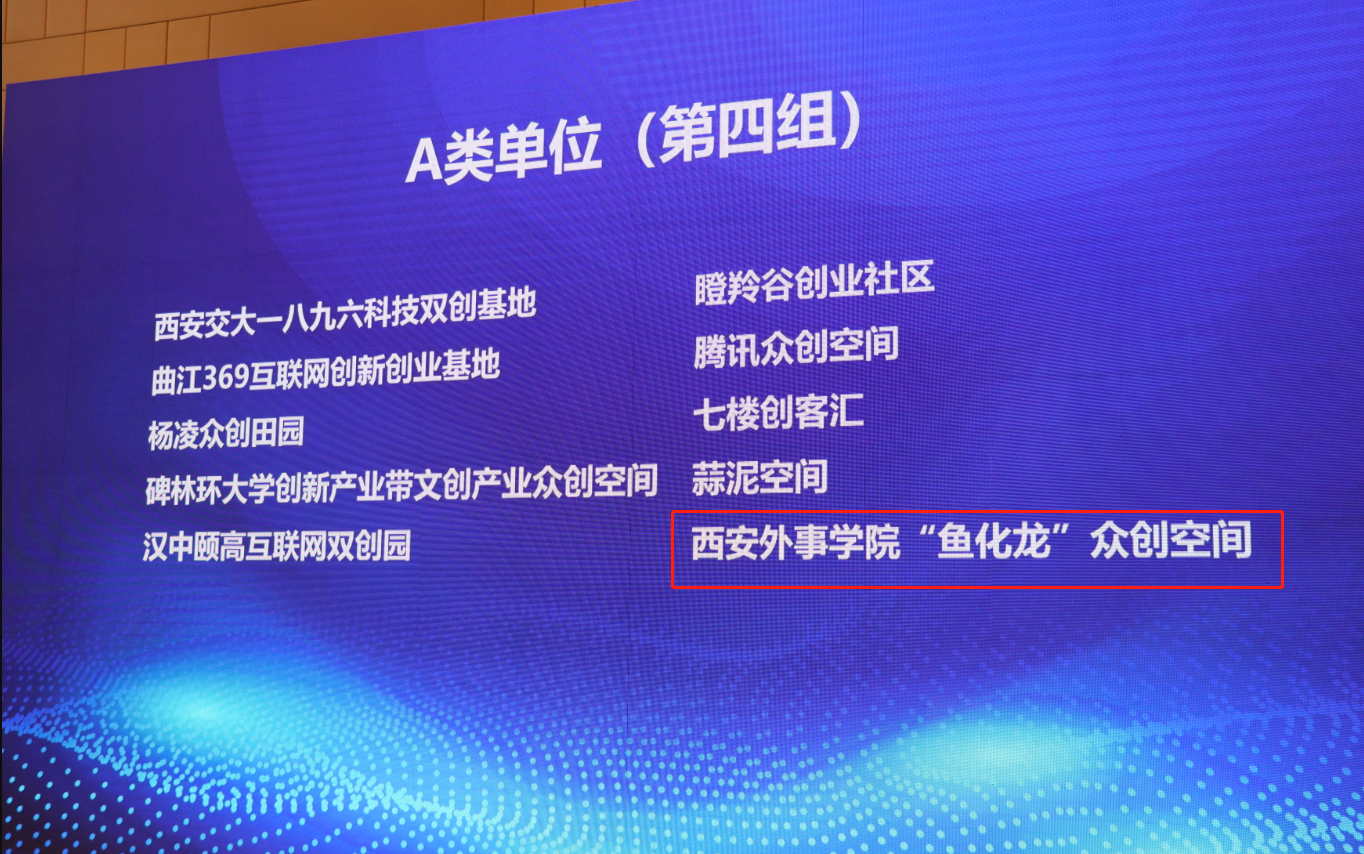 A类单位（第四组）

西安交大一八九六科技双创基地
曲江369互联网创新创业基地
杨凌众创田园
碑林环大学创新产业带文创产业众创空间
汉中颐高互联网双创园

瞪羚谷创业社区
腾讯众创空间
七楼创客汇
蒜泥空间
西安外事学院“鱼化龙”众创空间